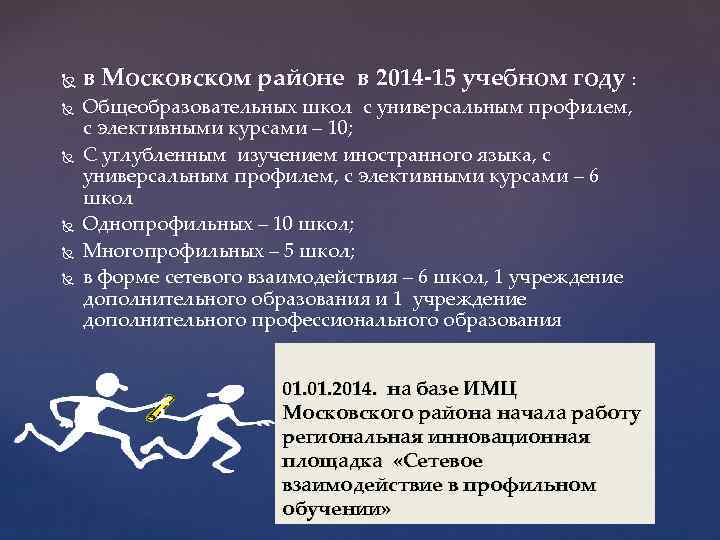 в Московском районе в 2014-15 учебном году :

Общеобразовательных школ с универсальным профилем, с элективными курсами – 10;

С углубленным изучением иностранного языка, с универсальным профилем, с элективными курсами – 6 школ

Однопрофильных – 10 школ;

Многопрофильных – 5 школ;

в форме сетевого взаимодействия – 6 школ, 1 учреждение дополнительного образования и 1 учреждение дополнительного профессионального образования

01.01.2014. на базе ИМЦ Московского района начала работу региональная инновационная площадка «Сетевое взаимодействие в профильном обучении»